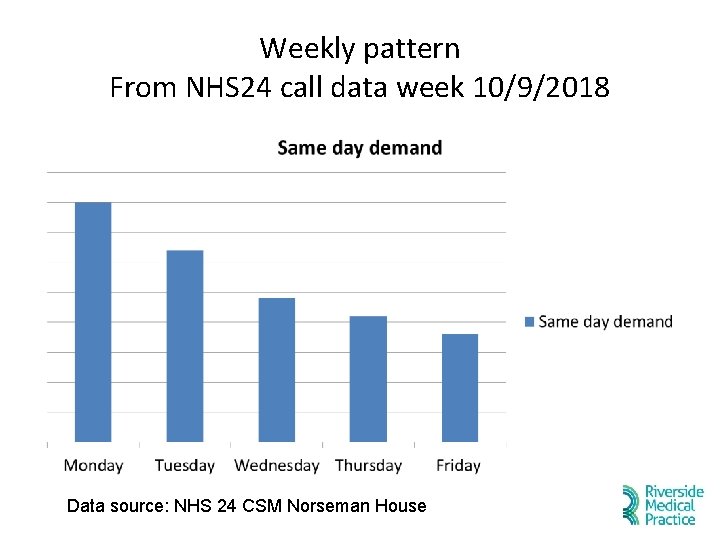 Weekly pattern
From NHS24 call data week 10/9/2018

Same day demand

Same day demand

Monday Tuesday Wednesday Thursday Friday

Data source: NHS 24 CSM Norseman House

Riverside Medical Practice